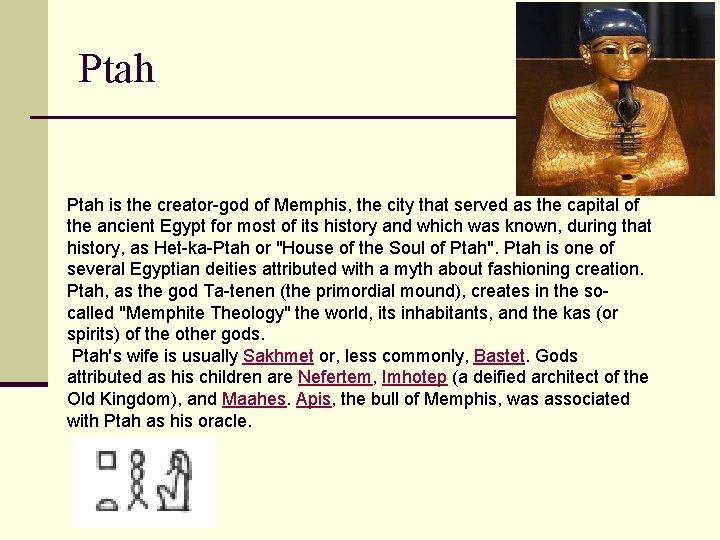 Ptah

Ptah is the creator-god of Memphis, the city that served as the capital of the ancient Egypt for most of its history and which was known, during that history, as Het-ka-Ptah or "House of the Soul of Ptah". Ptah is one of several Egyptian deities attributed with a myth about fashioning creation. Ptah, as the god Ta-tenen (the primordial mound), creates in the so-called "Memphite Theology" the world, its inhabitants, and the kas (or spirits) of the other gods.

Ptah's wife is usually Sakhmet or, less commonly, Bastet. Gods attributed as his children are Nefertem, Imhotep (a deified architect of the Old Kingdom), and Maahes. Apis, the bull of Memphis, was associated with Ptah as his oracle.